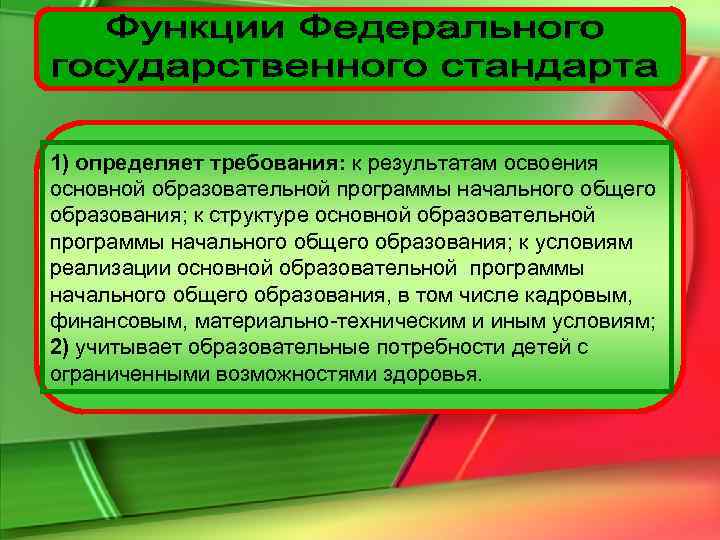 Функции Федерального государственного стандарта

1) определяет требования: к результатам освоения основной образовательной программы начального общего образования; к структуре основной образовательной программы начального общего образования; к условиям реализации основной образовательной программы начального общего образования, в том числе кадровым, финансовым, материально-техническим и иным условиям;
2) учитывает образовательные потребности детей с ограниченными возможностями здоровья.